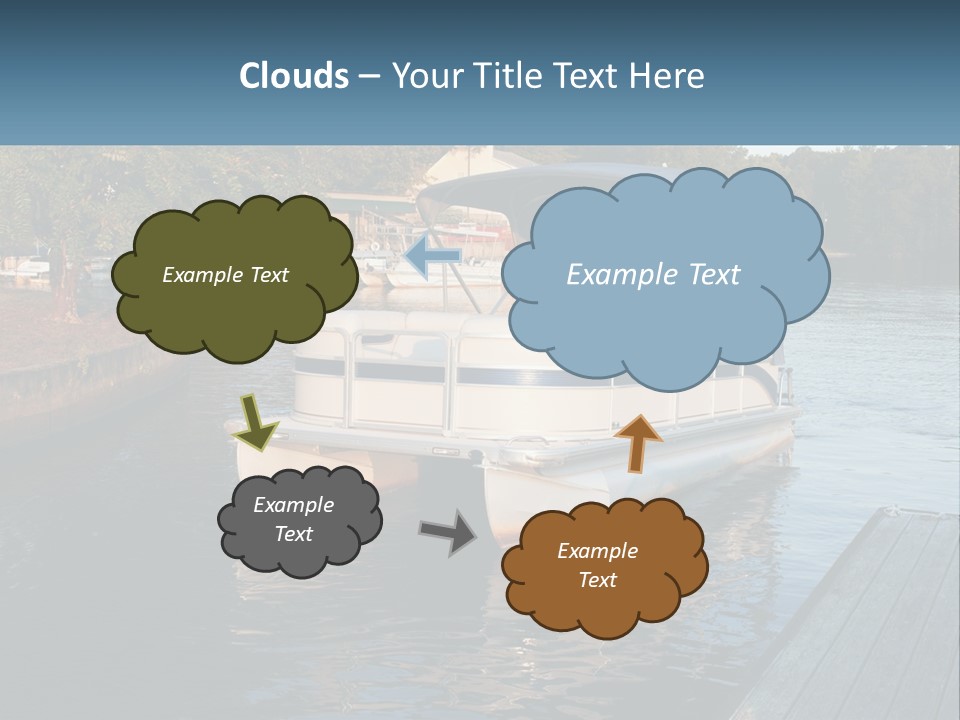 Clouds – Your Title Text Here

Example Text

Example Text

Example Text

Example Text